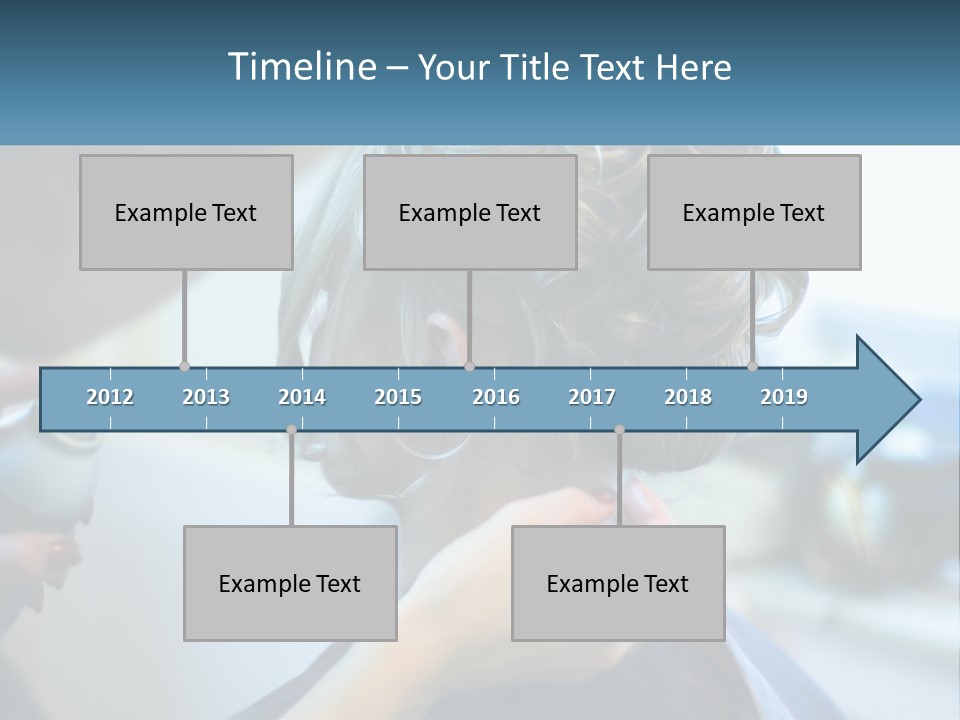 Timeline – Your Title Text Here

Example Text

Example Text

Example Text

2012 2013 2014 2015 2016 2017 2018 2019

Example Text

Example Text